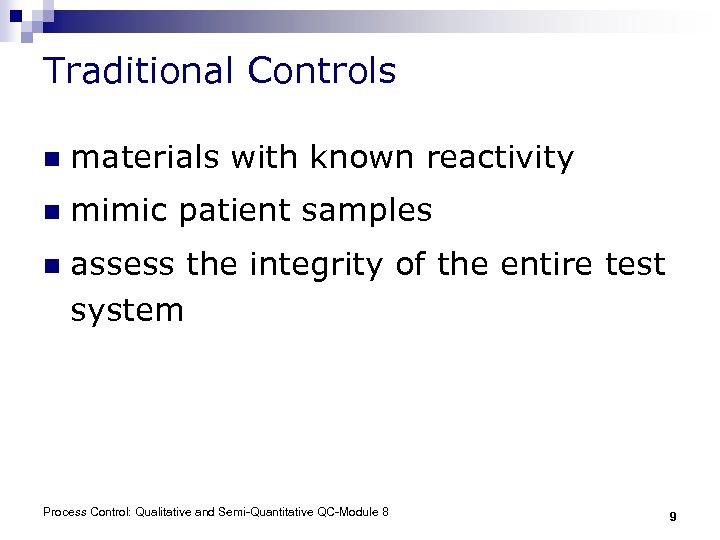 Traditional Controls

- materials with known reactivity
- mimic patient samples
- assess the integrity of the entire test system

Process Control: Qualitative and Semi-Quantitative QC-Module 8

9